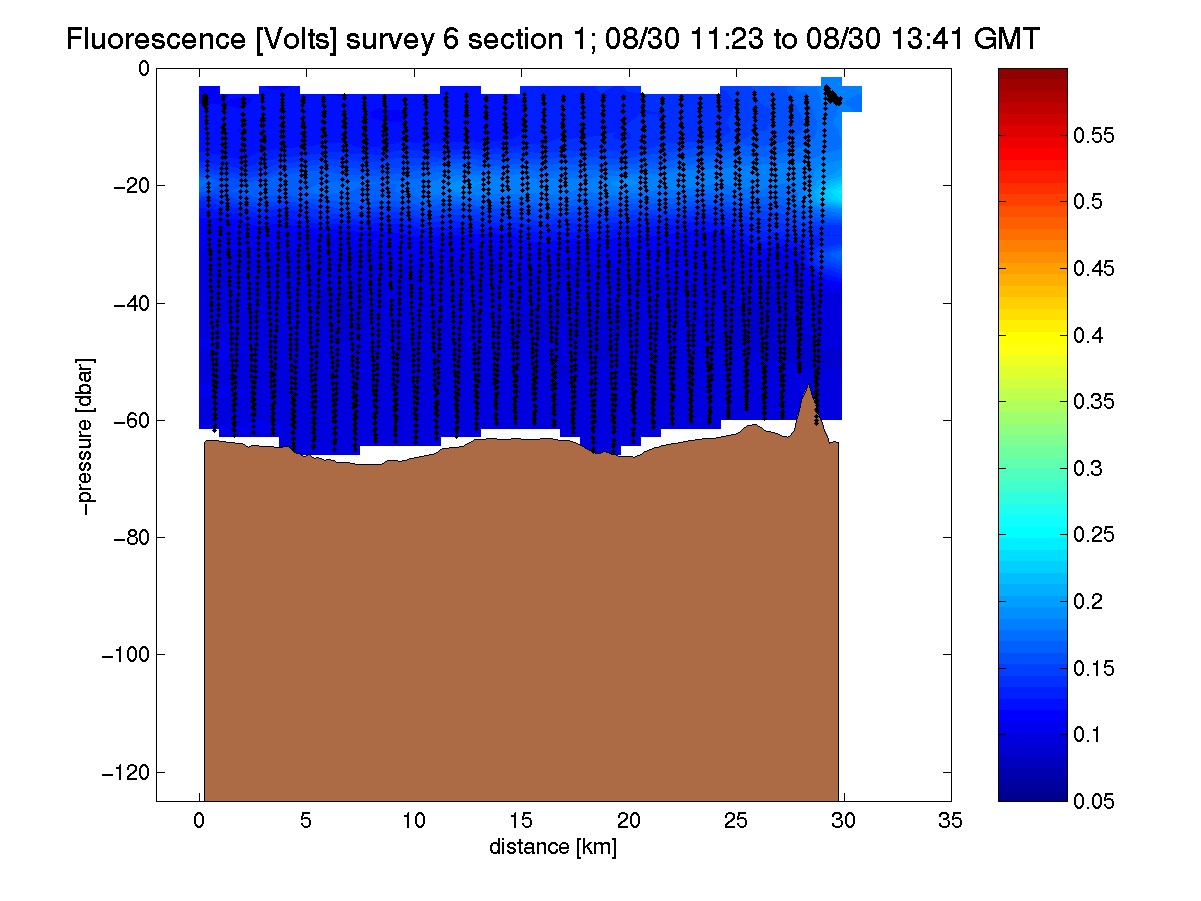 Fluorescence [Volts] survey 6 section 1; 08/30 11:23 to 08/30 13:41 GMT

0
−20
−40
−60
−80
−100
−120

−pressure [dbar]

0 5 10 15 20 25 30 35

distance [km]

0.55
0.5
0.45
0.4
0.35
0.3
0.25
0.2
0.15
0.1
0.05